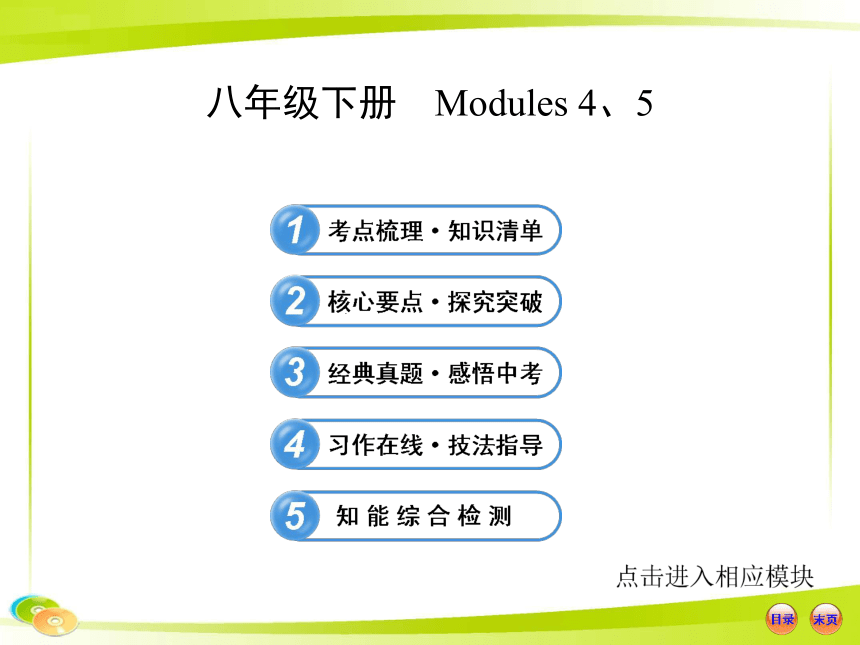 八年级下册 Modules 4、5

1 考点梳理·知识清单

2 核心要点·探究突破

3 经典真题·感悟中考

4 习作在线·技法指导

5 知能综合检测

点击进入相应模块

目录 末页